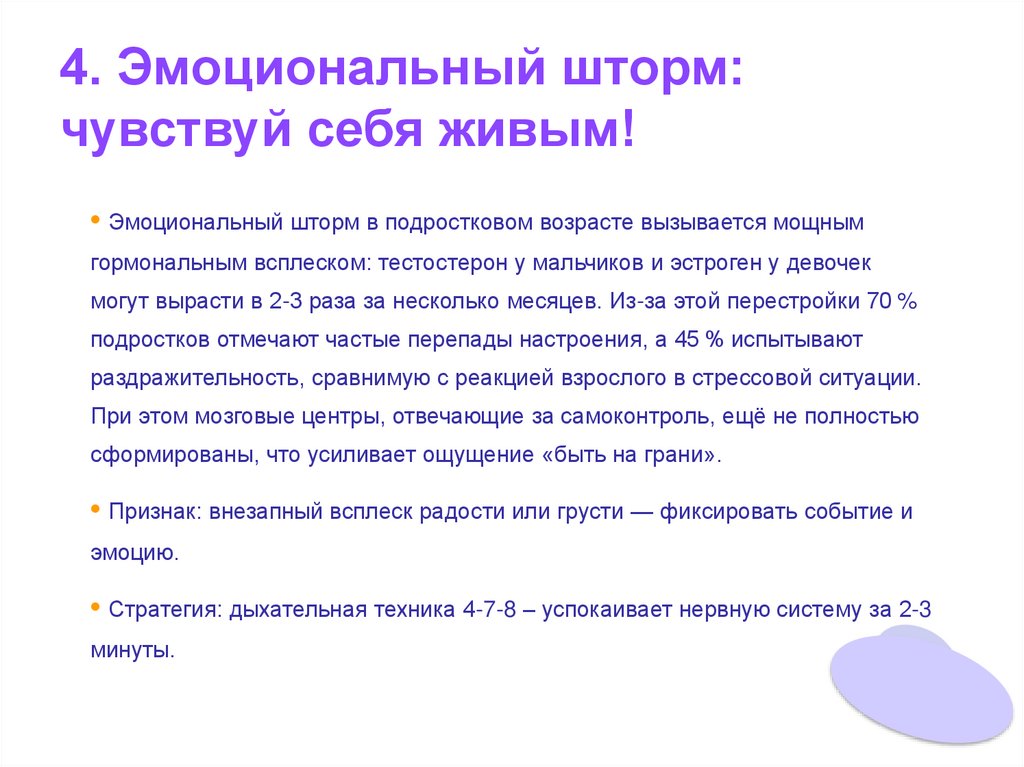 4. Эмоциональный шторм: чувствуй себя живым!

• Эмоциональный шторм в подростковом возрасте вызывается мощным гормональным всплеском: тестостерон у мальчиков и эстроген у девочек могут вырасти в 2-3 раза за несколько месяцев. Из-за этой перестройки 70 % подростков отмечают частые перепады настроения, а 45 % испытывают раздражительность, сравнимую с реакцией взрослого в стрессовой ситуации. При этом мозговые центры, отвечающие за самоконтроль, ещё не полностью сформированы, что усиливает ощущение «быть на грани».

• Признак: внезапный всплеск радости или грусти — фиксировать событие и эмоцию.

• Стратегия: дыхательная техника 4-7-8 – успокаивает нервную систему за 2-3 минуты.